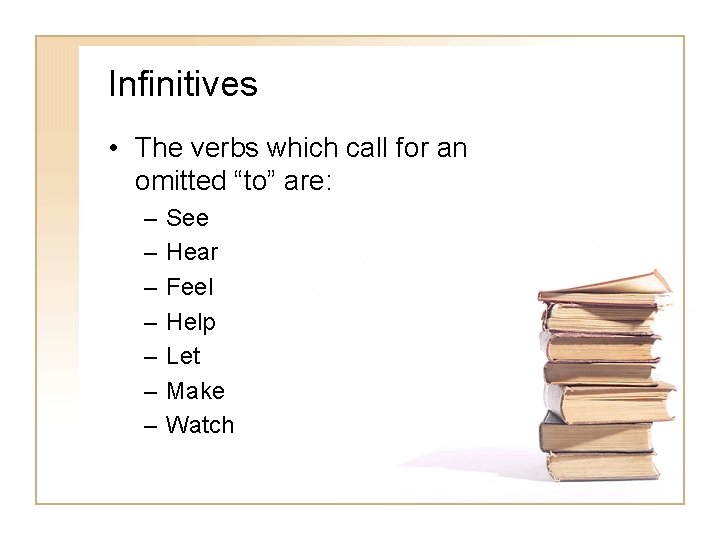 Infinitives

• The verbs which call for an omitted “to” are:
– See
– Hear
– Feel
– Help
– Let
– Make
– Watch